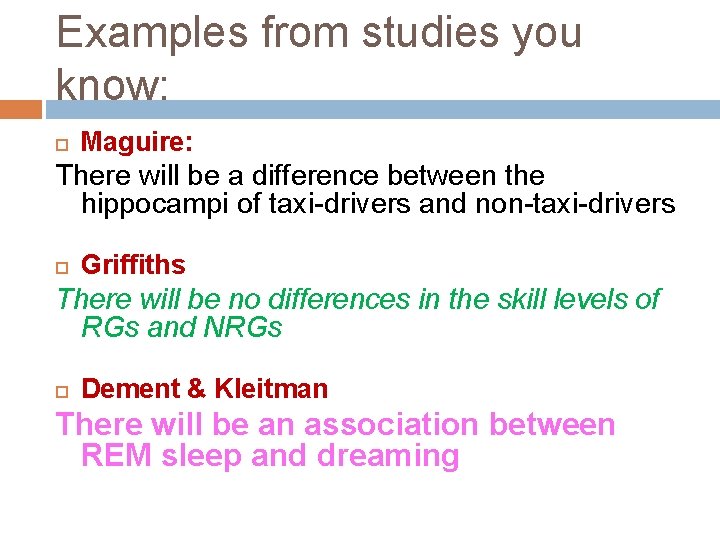 Examples from studies you know:

Maguire:

There will be a difference between the hippocampi of taxi-drivers and non-taxi-drivers

Griffiths

There will be no differences in the skill levels of RGs and NRGs

Dement & Kleitman

There will be an association between REM sleep and dreaming